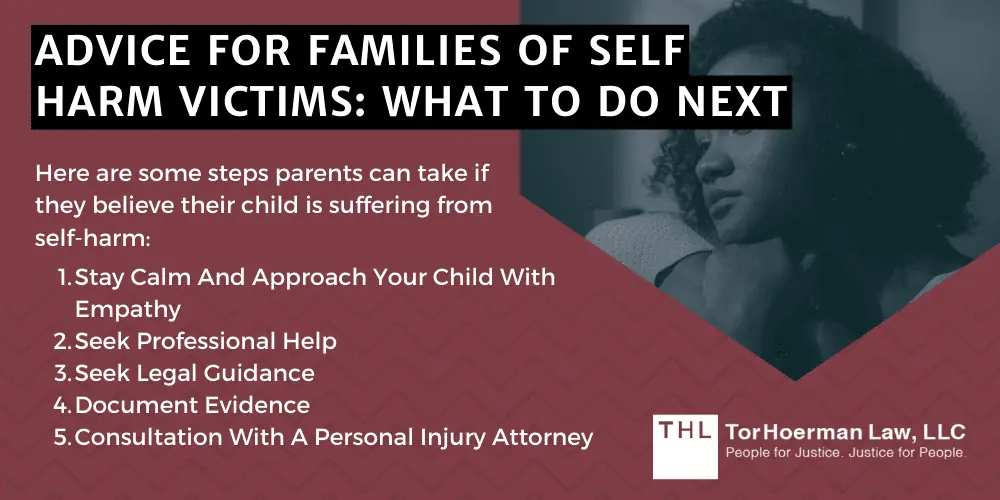 ADVICE FOR FAMILIES OF SELF HARM VICTIMS: WHAT TO DO NEXT

Here are some steps parents can take if they believe their child is suffering from self-harm:

1. Stay Calm And Approach Your Child With Empathy
2. Seek Professional Help
3. Seek Legal Guidance
4. Document Evidence
5. Consultation With A Personal Injury Attorney

THL TorHoerman Law, LLC
People for Justice. Justice for People.